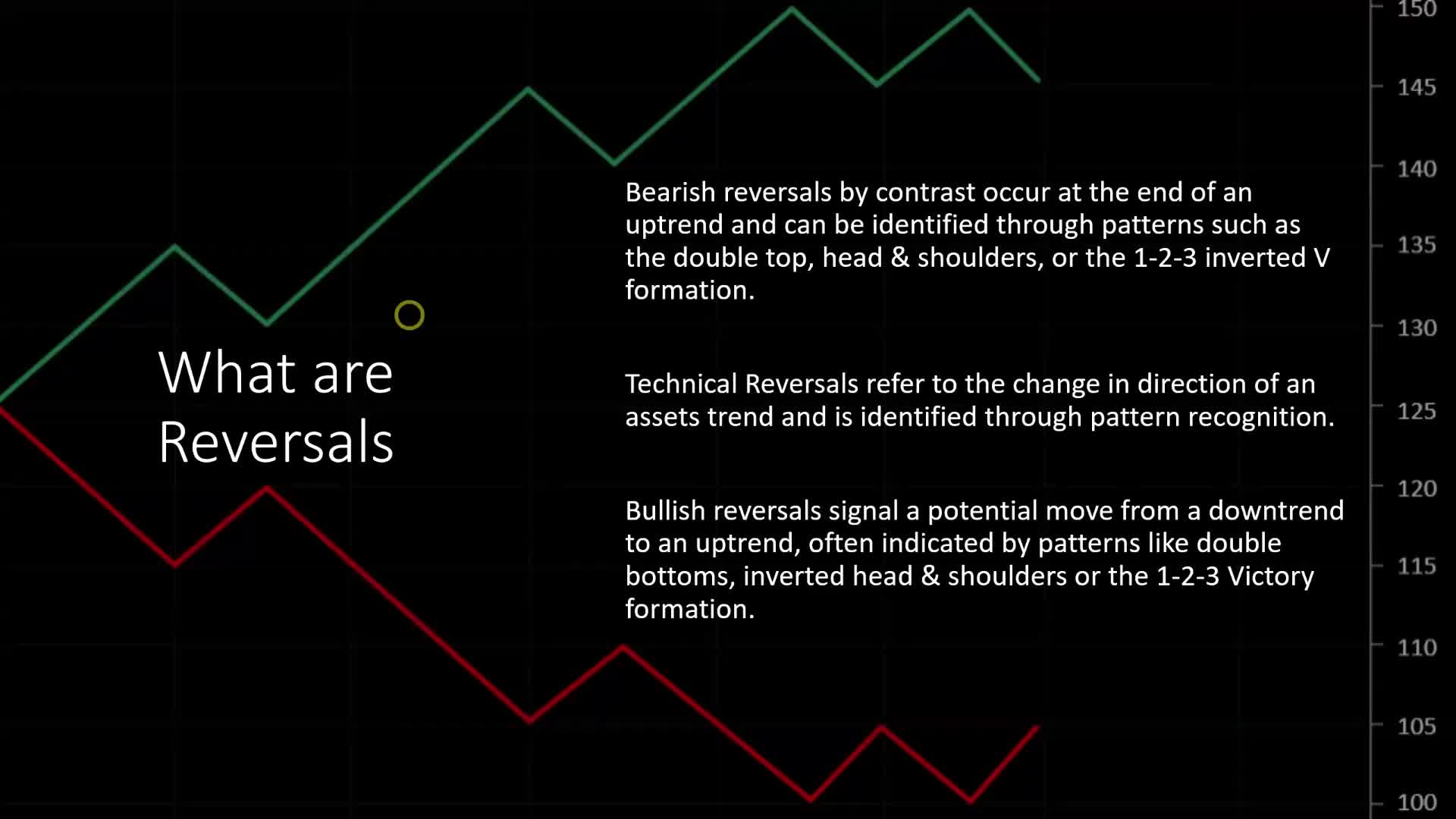 What are Reversals

Bearish reversals by contrast occur at the end of an uptrend and can be identified through patterns such as the double top, head & shoulders, or the 1-2-3 inverted V formation.

Technical Reversals refer to the change in direction of an assets trend and is identified through pattern recognition.

Bullish reversals signal a potential move from a downtrend to an uptrend, often indicated by patterns like double bottoms, inverted head & shoulders or the 1-2-3 Victory formation.

150
145
140
135
130
125
120
115
110
105
100